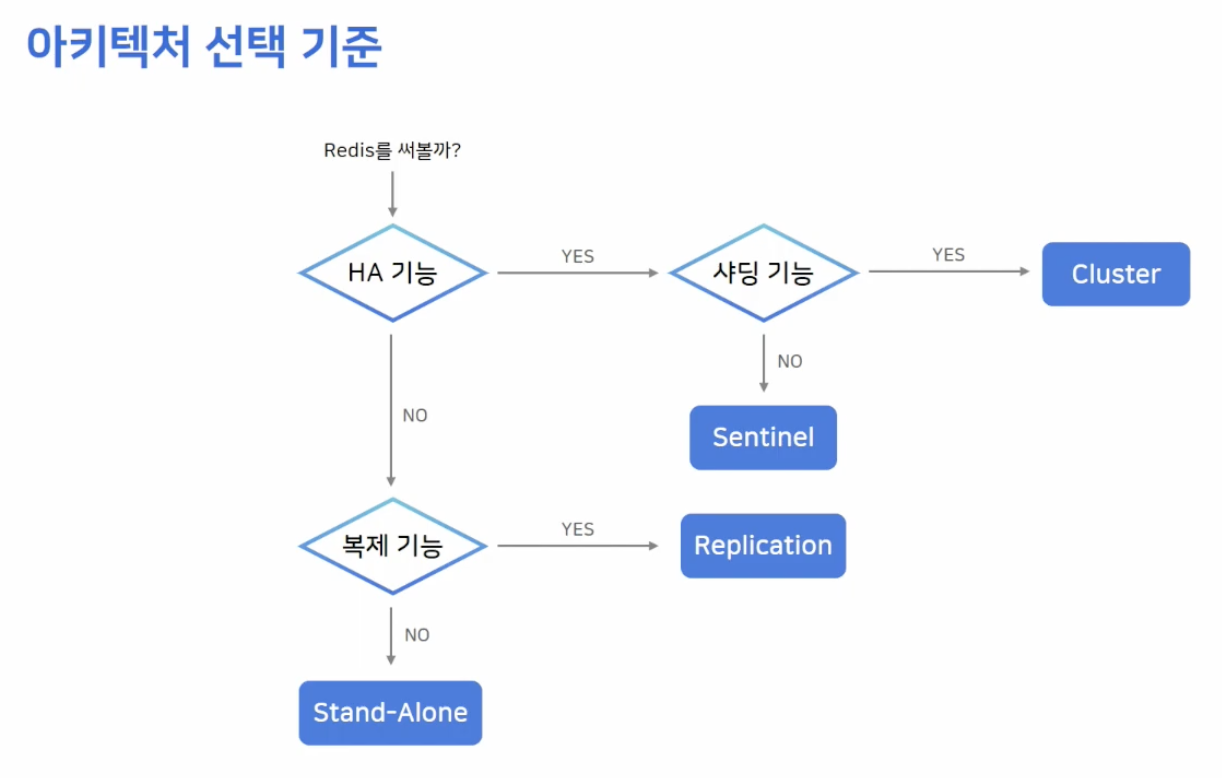 아키텍처 선택 기준

Redis를 써볼까?

HA 기능

YES

샤딩 기능

YES

Cluster

NO

Sentinel

NO

복제 기능

YES

Replication

NO

Stand-Alone